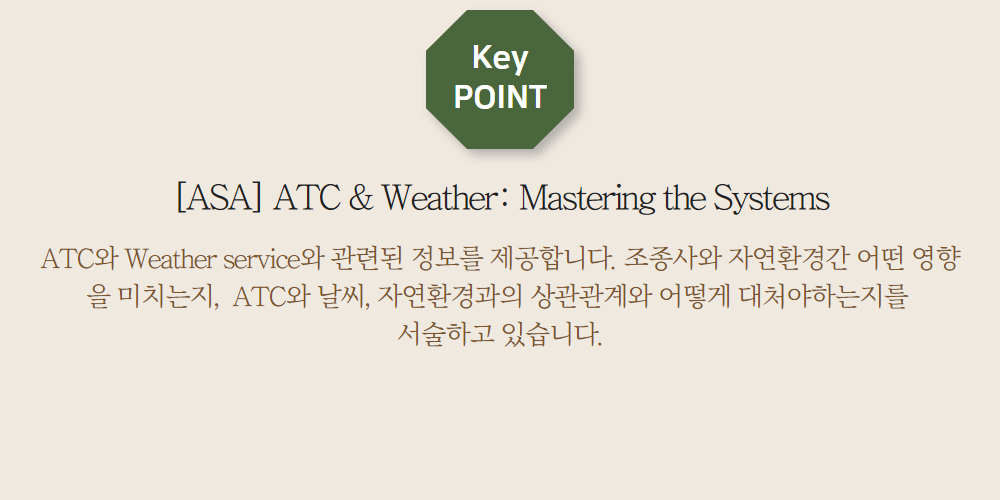 Key POINT

[ASA] ATC & Weather: Mastering the Systems

ATC와 Weather service와 관련된 정보를 제공합니다. 조종사와 자연환경간 어떤 영향을 미치는지, ATC와 날씨, 자연환경과의 상관관계와 어떻게 대처야하는지를 서술하고 있습니다.